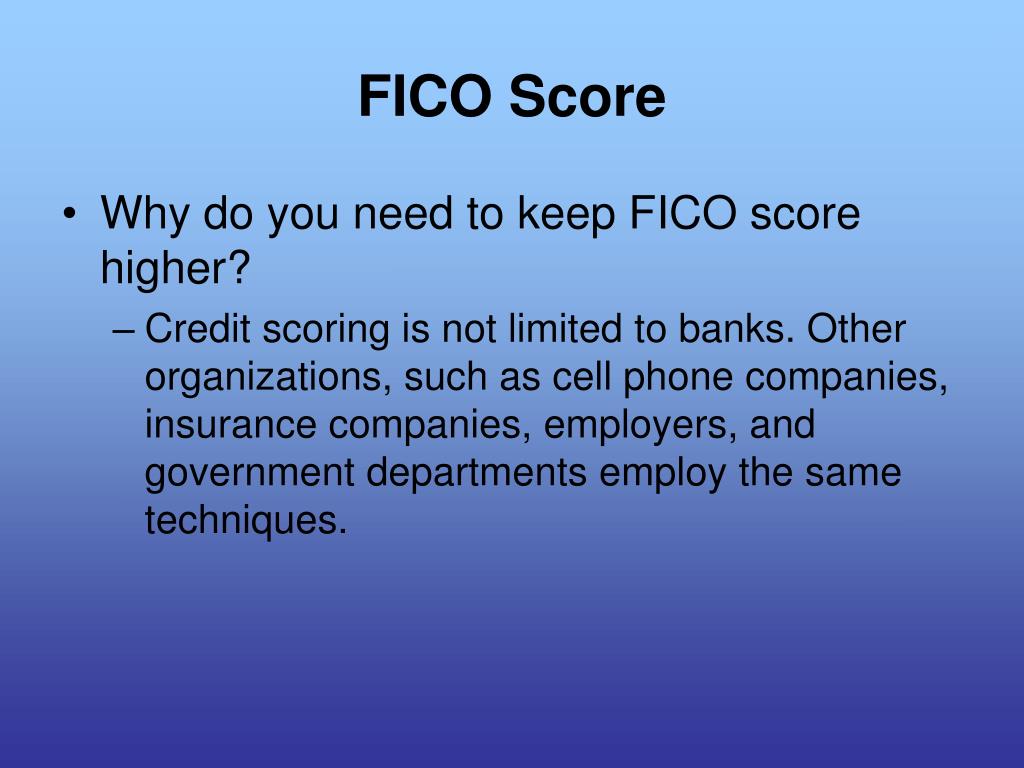 FICO Score

• Why do you need to keep FICO score higher?

– Credit scoring is not limited to banks. Other organizations, such as cell phone companies, insurance companies, employers, and government departments employ the same techniques.